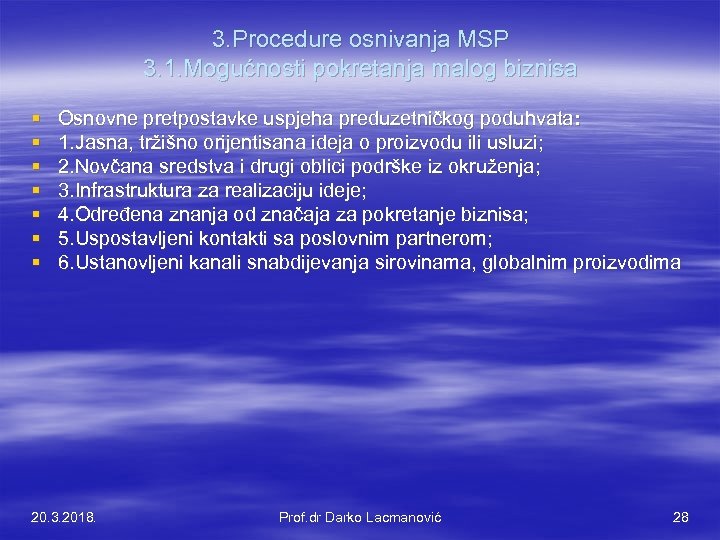 3.Procedure osnivanja MSP
3.1.Mogućnosti pokretanja malog biznisa

- Osnovne pretpostavke uspjeha preduzetničkog poduhvata:
- 1.Jasna, tržišno orijentisana ideja o proizvodu ili usluzi;
- 2.Novčana sredstva i drugi oblici podrške iz okruženja;
- 3.Infrastruktura za realizaciju ideje;
- 4.Određena znanja od značaja za pokretanje biznisa;
- 5.Uspostavljeni kontakti sa poslovnim partnerom;
- 6.Ustanovljeni kanali snabdijevanja sirovinama, globalnim proizvodima

20.3.2018.

Prof.dr Darko Lacmanović

28